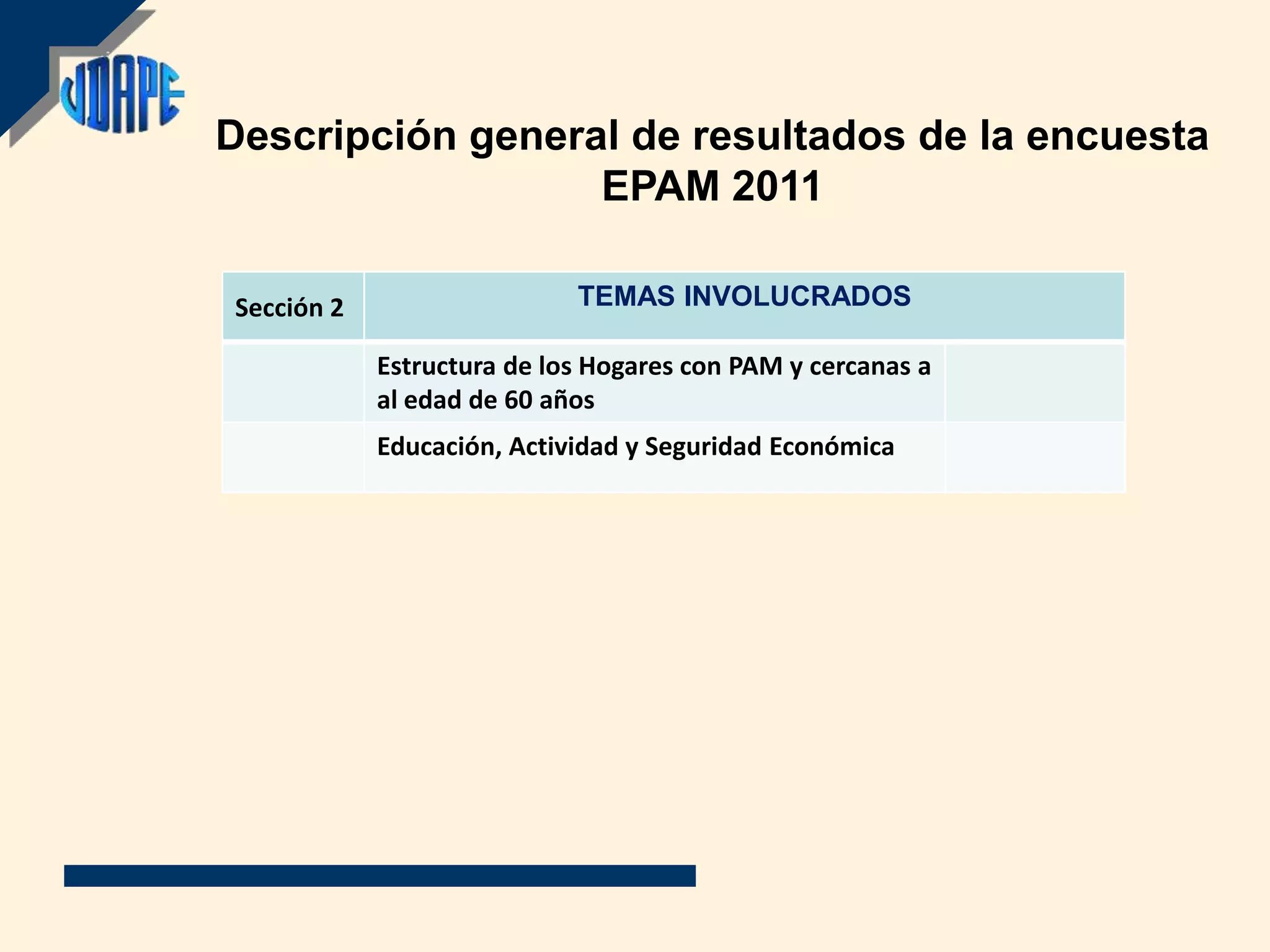 UDAPE

Descripción general de resultados de la encuesta EPAM 2011

| Sección 2 | TEMAS INVOLUCRADOS | |
|---|---|---|
| | Estructura de los Hogares con PAM y cercanas a al edad de 60 años | |
| | Educación, Actividad y Seguridad Económica | |